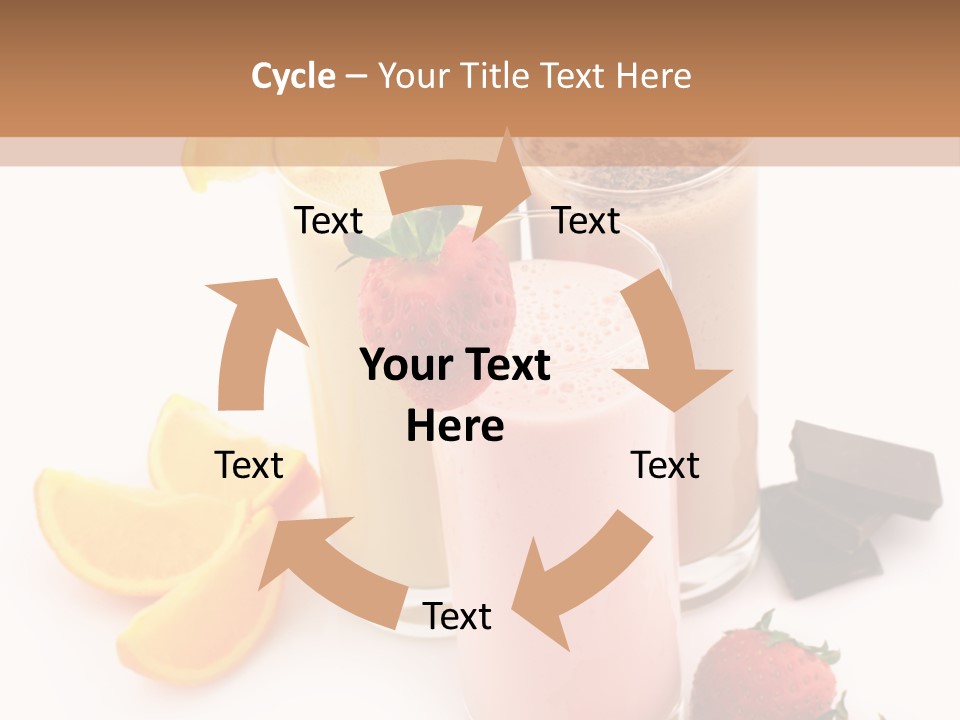 Cycle – Your Title Text Here

Text

Text

Your Text Here

Text

Text

Text